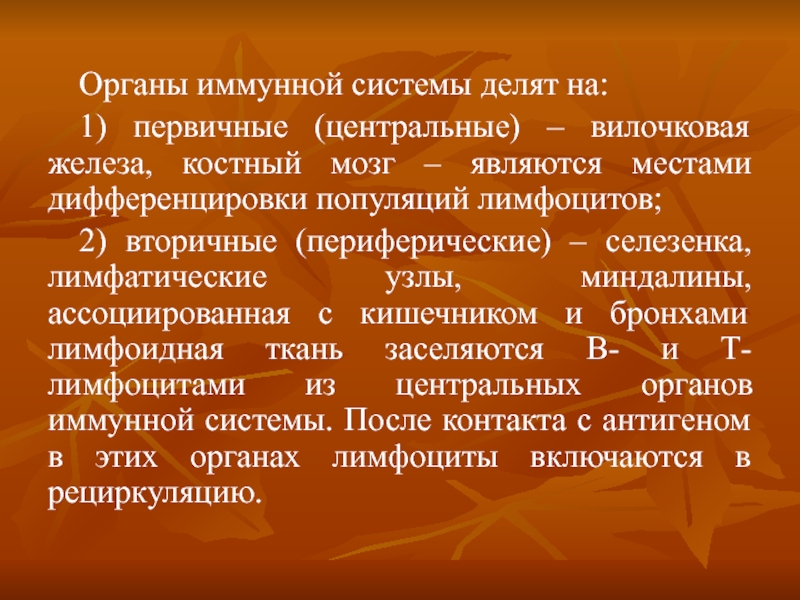 Органы иммунной системы делят на:

1) первичные (центральные) – вилочковая железа, костный мозг – являются местами дифференцировки популяций лимфоцитов;

2) вторичные (периферические) – селезенка, лимфатические узлы, миндалины, ассоциированная с кишечником и бронхами лимфоидная ткань заселяются В- и Т-лимфоцитами из центральных органов иммунной системы. После контакта с антигеном в этих органах лимфоциты включаются в рециркуляцию.